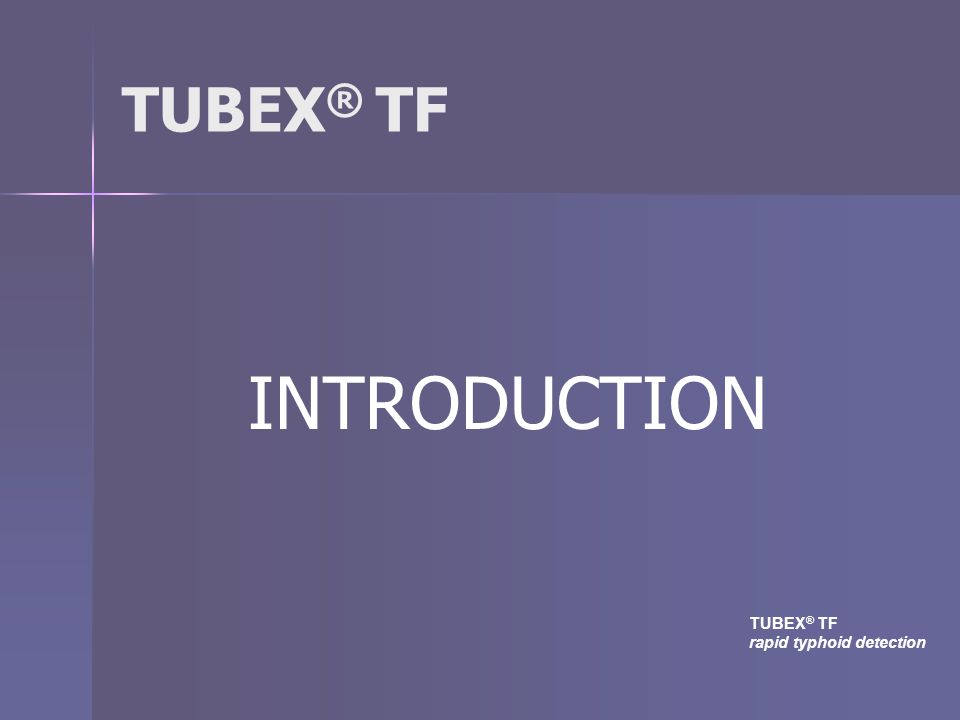 TUBEX® TF

INTRODUCTION

TUBEX® TF
rapid typhoid detection